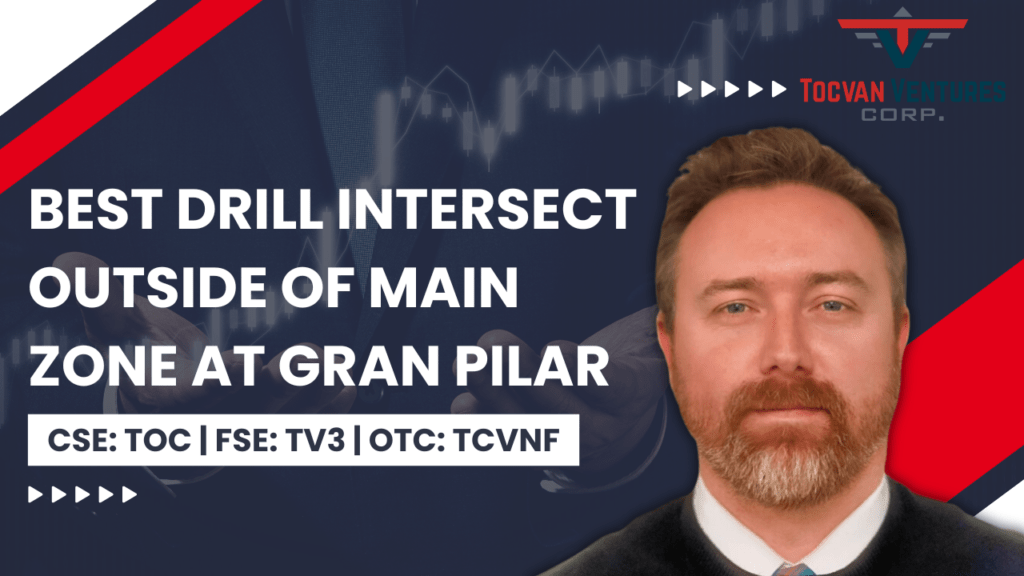 TOCVAN VENTURES CORP.

BEST DRILL INTERSECT OUTSIDE OF MAIN ZONE AT GRAN PILAR

CSE: TOC | FSE: TV3 | OTC: TCVNF